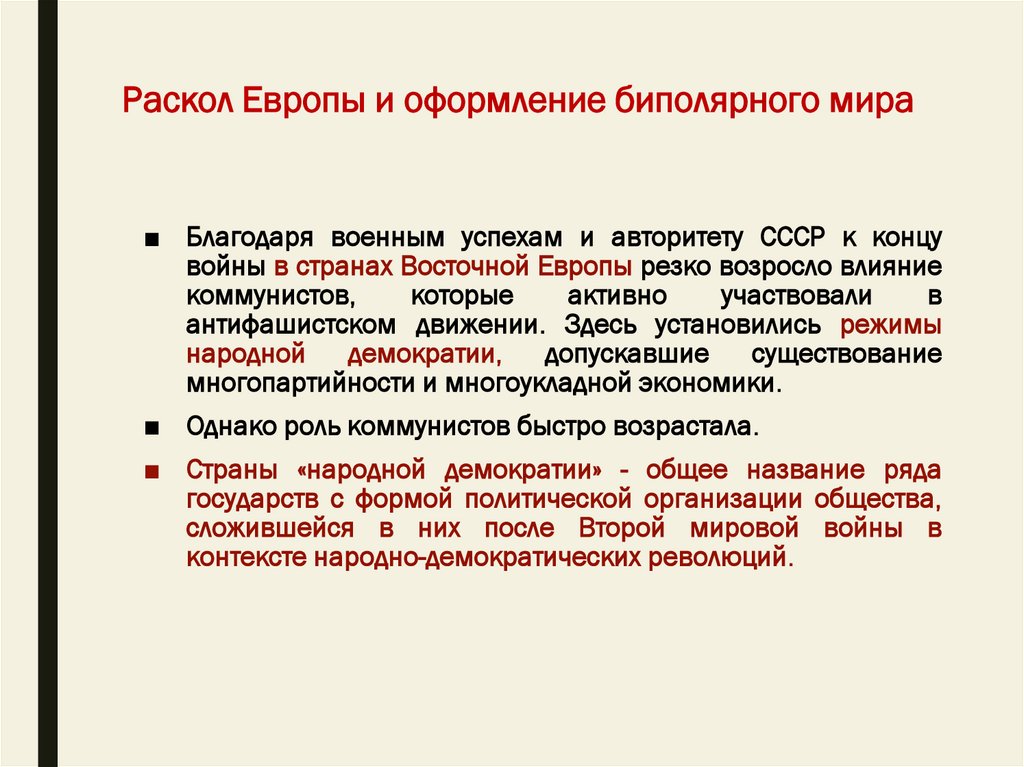 Раскол Европы и оформление биполярного мира

■ Благодаря военным успехам и авторитету СССР к концу войны в странах Восточной Европы резко возросло влияние коммунистов, которые активно участвовали в антифашистском движении. Здесь установились режимы народной демократии, допускавшие существование многопартийности и многоукладной экономики.

■ Однако роль коммунистов быстро возрастала.

■ Страны «народной демократии» - общее название ряда государств с формой политической организации общества, сложившейся в них после Второй мировой войны в контексте народно-демократических революций.